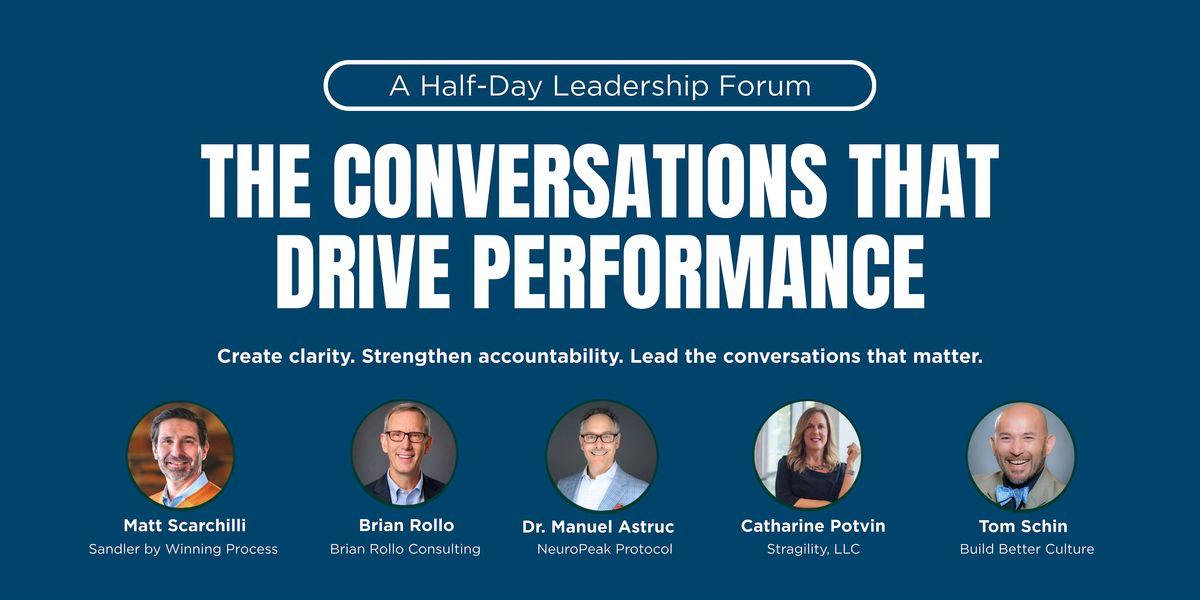 A Half-Day Leadership Forum

THE CONVERSATIONS THAT DRIVE PERFORMANCE

Create clarity. Strengthen accountability. Lead the conversations that matter.

Matt Scarchilli
Sandler by Winning Process

Brian Rollo
Brian Rollo Consulting

Dr. Manuel Astruc
NeuroPeak Protocol

Catharine Potvin
Stragility, LLC

Tom Schin
Build Better Culture